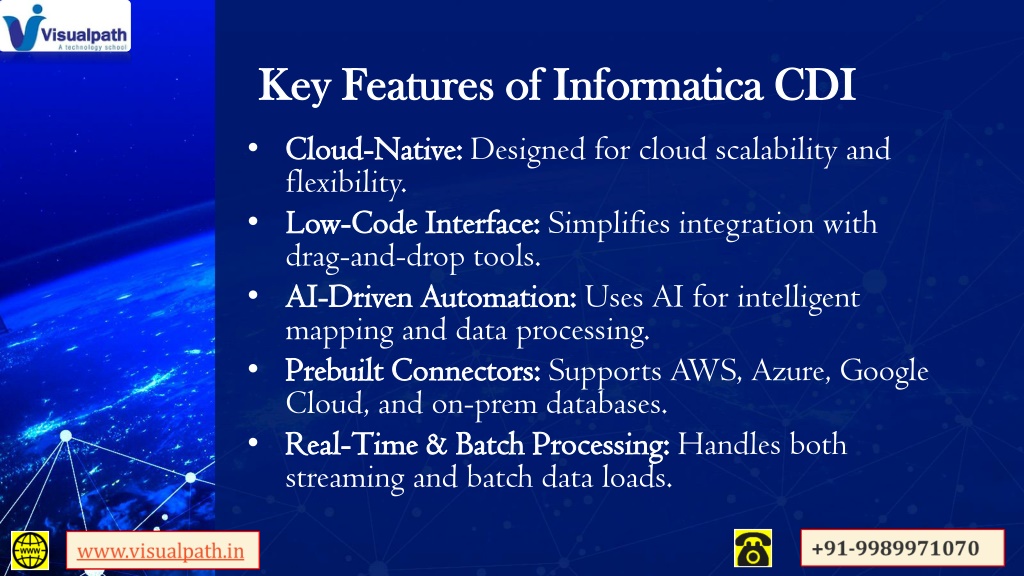 Visualpath
A technology school

Key Features of Informatica CDI

• Cloud-Native: Designed for cloud scalability and flexibility.
• Low-Code Interface: Simplifies integration with drag-and-drop tools.
• AI-Driven Automation: Uses AI for intelligent mapping and data processing.
• Prebuilt Connectors: Supports AWS, Azure, Google Cloud, and on-prem databases.
• Real-Time & Batch Processing: Handles both streaming and batch data loads.

WWW
www.visualpath.in

+91-9989971070